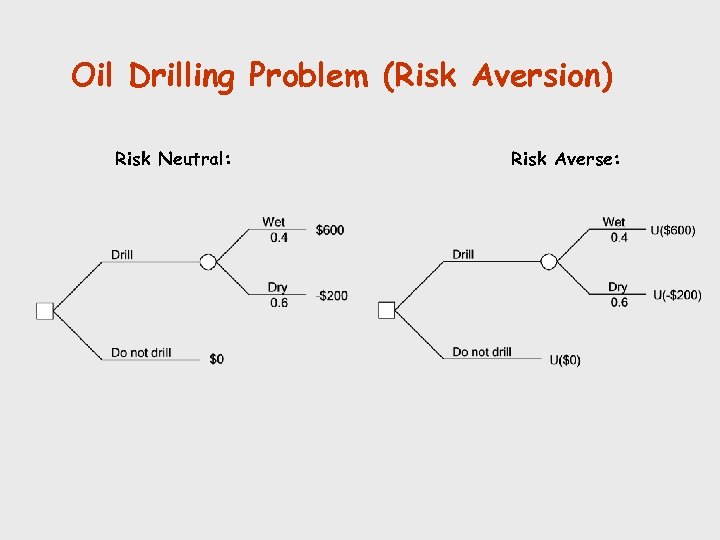 Oil Drilling Problem (Risk Aversion)

Risk Neutral:

Drill

Wet
0.4
\$600

Dry
0.6
-\$200

Do not drill
\$0

Risk Averse:

Drill

Wet
0.4
U(\$600)

Dry
0.6
U(-\$200)

Do not drill
U(\$0)